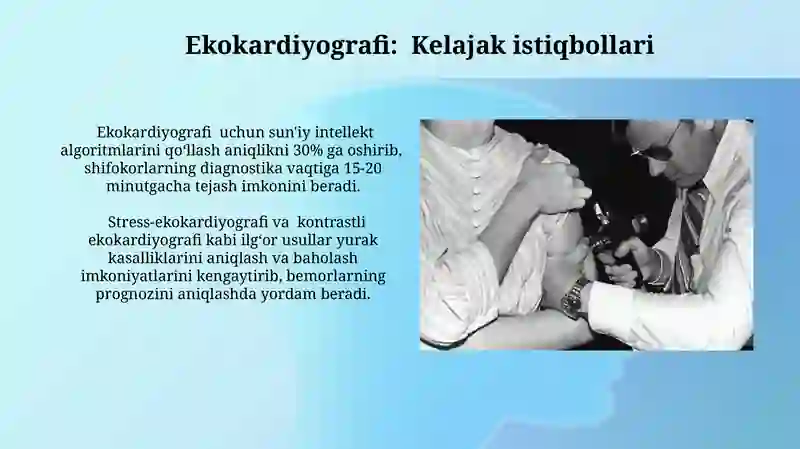 Ekokardiyografi:  Kelajak istiqbollari

Ekokardiyografi  uchun sun'iy intellekt algoritmlarini qo‘llash aniqlikni 30% ga oshirib, shifokorlarning diagnostika vaqtiga 15-20 minutgacha tejash imkonini beradi.

Stress-ekokardiyografi va  kontrastli ekokardiyografi kabi ilg‘or usullar yurak kasalliklarini aniqlash va baholash imkoniyatlarini kengaytirib, bemorlarning prognozini aniqlashda yordam beradi.